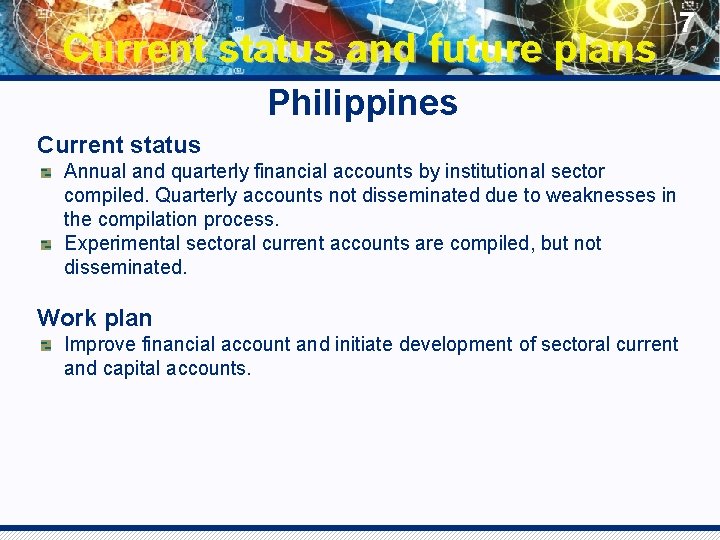 7

Current status and future plans

Philippines

Current status

Annual and quarterly financial accounts by institutional sector compiled. Quarterly accounts not disseminated due to weaknesses in the compilation process.

Experimental sectoral current accounts are compiled, but not disseminated.

Work plan

Improve financial account and initiate development of sectoral current and capital accounts.